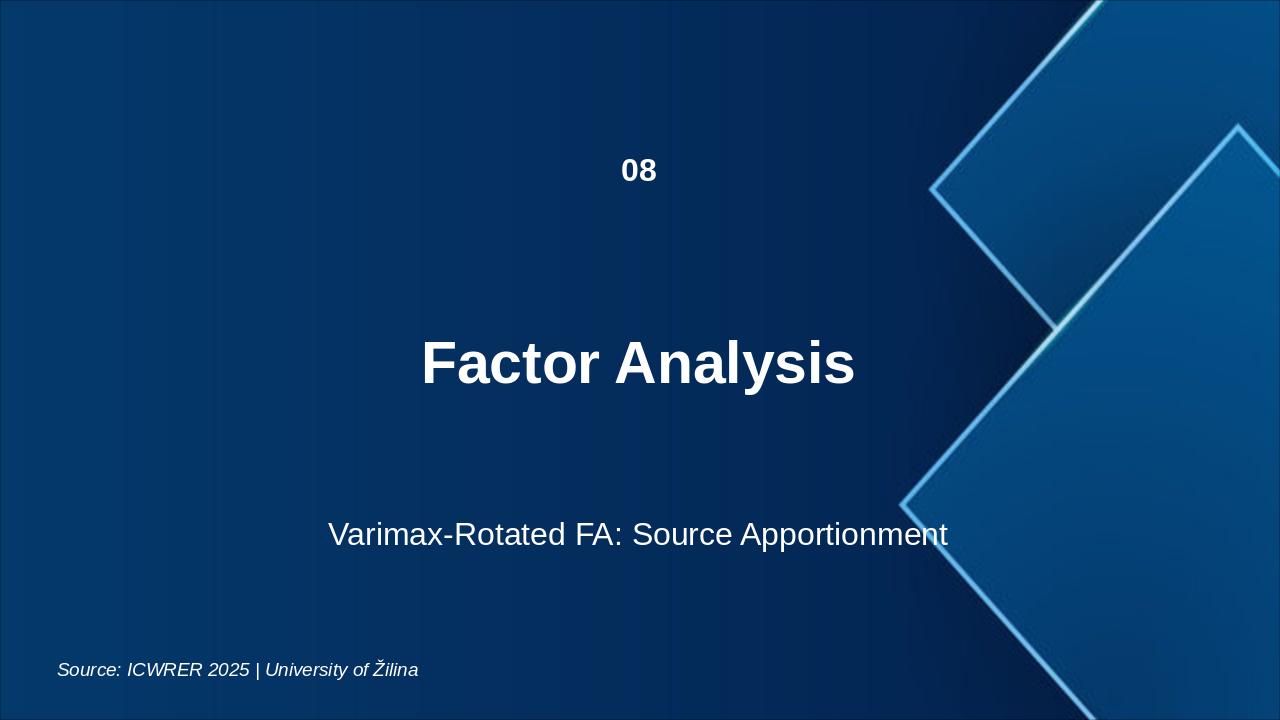 08

Factor Analysis

Varimax-Rotated FA: Source Apportionment

Source: ICWRER 2025 | University of Žilina